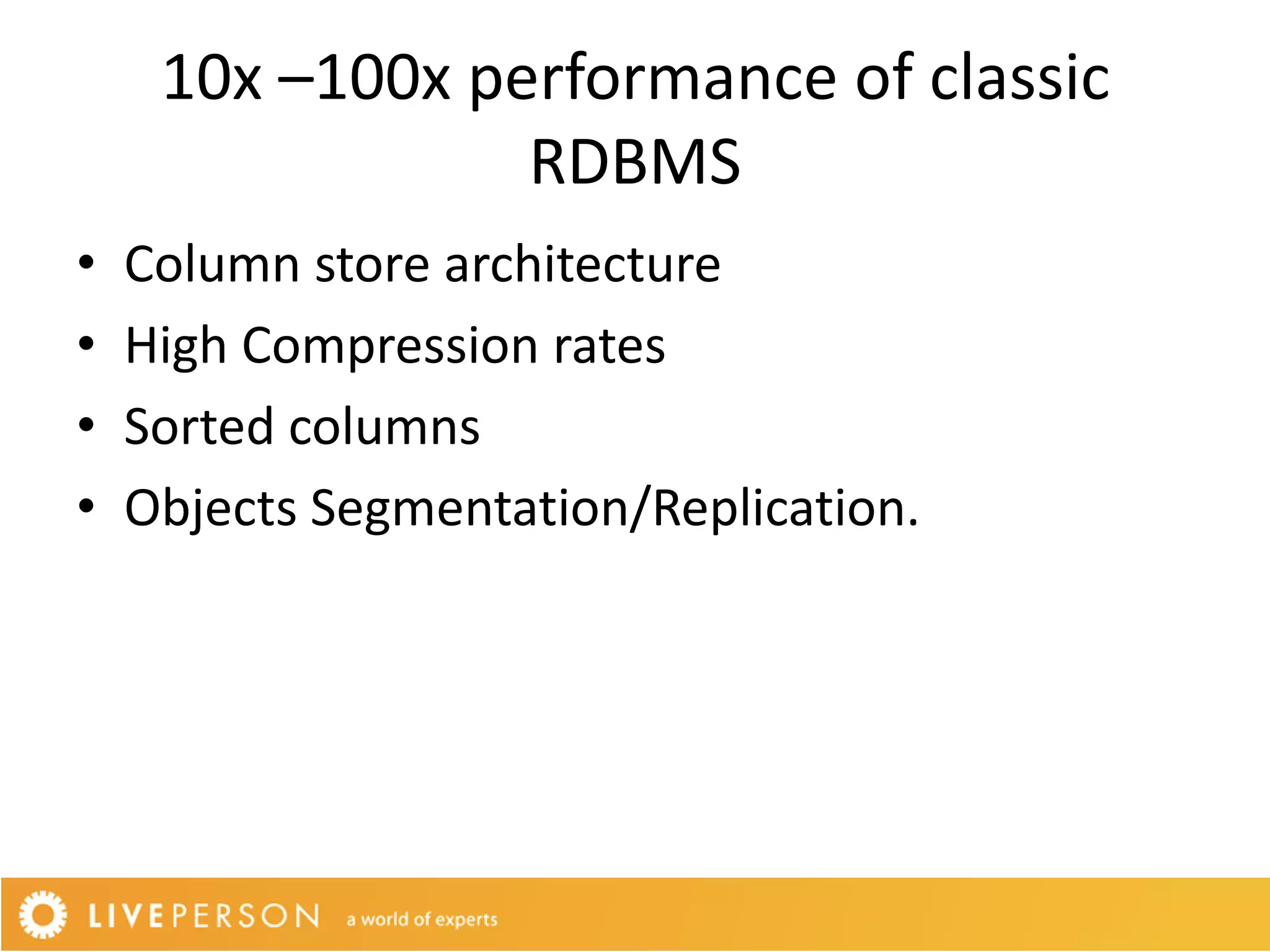 10x –100x performance of classic RDBMS

• Column store architecture
• High Compression rates
• Sorted columns
• Objects Segmentation/Replication.

LIVEPERSON a world of experts